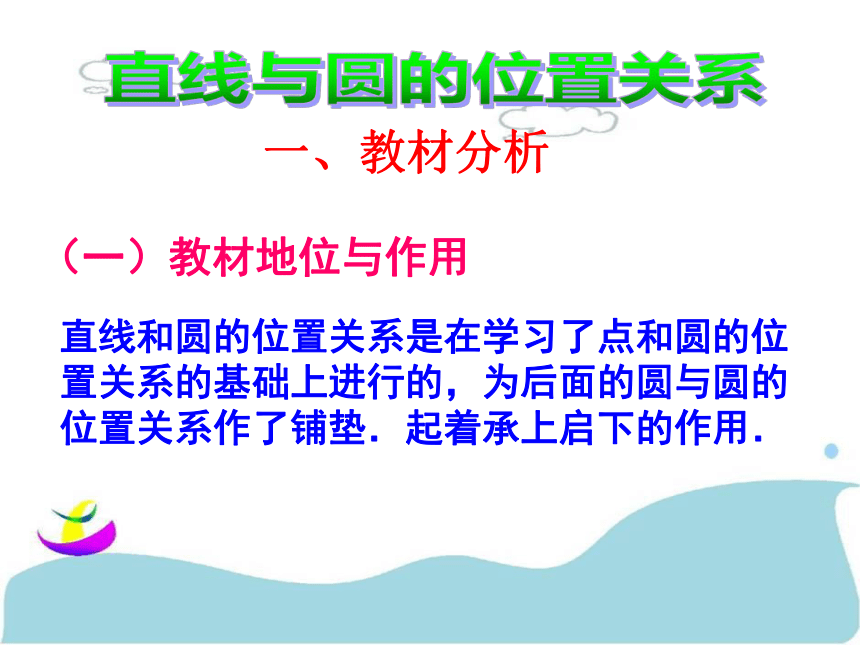 直线与圆的位置关系

一、教材分析

（一）教材地位与作用

直线和圆的位置关系是在学习了点和圆的位置关系的基础上进行的，为后面的圆与圆的位置关系作了铺垫．起着承上启下的作用．